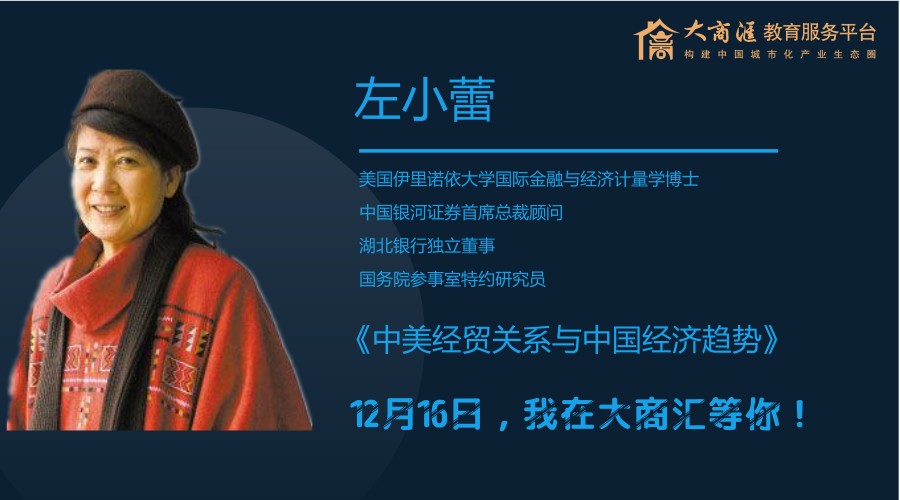 大商汇 教育服务平台
构建中国城市化产业生态圈

左小蕾

美国伊里诺依大学国际金融与经济计量学博士
中国银河证券首席总裁顾问
湖北银行独立董事
国务院参事室特约研究员

《中美经贸关系与中国经济趋势》

12月16日，我在大商汇等你！